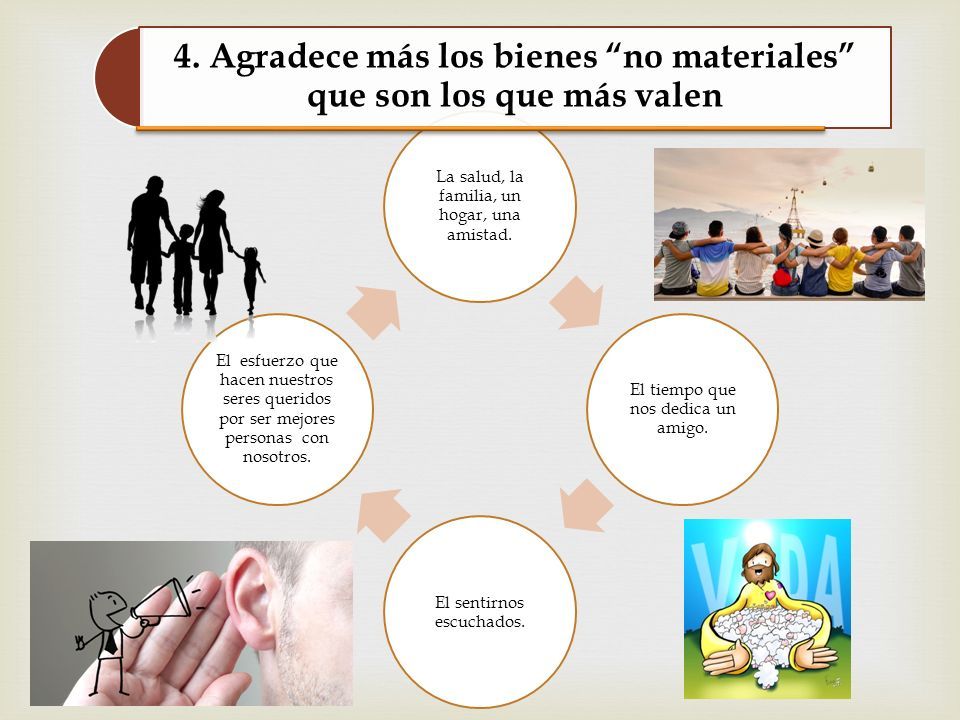 4. Agradece más los bienes “no materiales” que son los que más valen

La salud, la familia, un hogar, una amistad.

El tiempo que nos dedica un amigo.

El sentirnos escuchados.

El esfuerzo que hacen nuestros seres queridos por ser mejores personas con nosotros.

VIDA